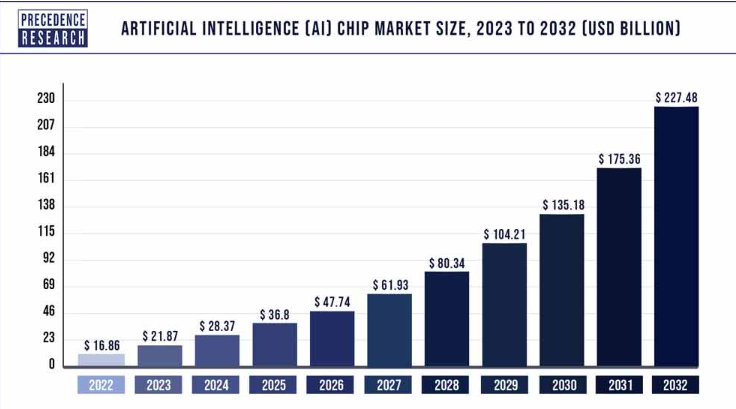 PRECEDENCE RESEARCH

ARTIFICIAL INTELLIGENCE (AI) CHIP MARKET SIZE, 2023 TO 2032 (USD BILLION)

230
207
184
161
138
115
92
69
46
23
0

$ 16.86
$ 21.87
$ 28.37
$ 36.8
$ 47.74
$ 61.93
$ 80.34
$ 104.21
$ 135.18
$ 175.36
$ 227.48

2022
2023
2024
2025
2026
2027
2028
2029
2030
2031
2032